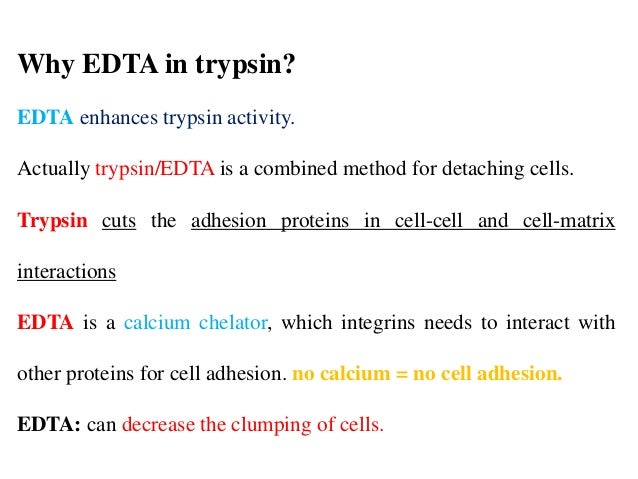 Why EDTA in trypsin?

EDTA enhances trypsin activity.

Actually trypsin/EDTA is a combined method for detaching cells.

Trypsin cuts the adhesion proteins in cell-cell and cell-matrix interactions

EDTA is a calcium chelator, which integrins needs to interact with other proteins for cell adhesion. no calcium = no cell adhesion.

EDTA: can decrease the clumping of cells.